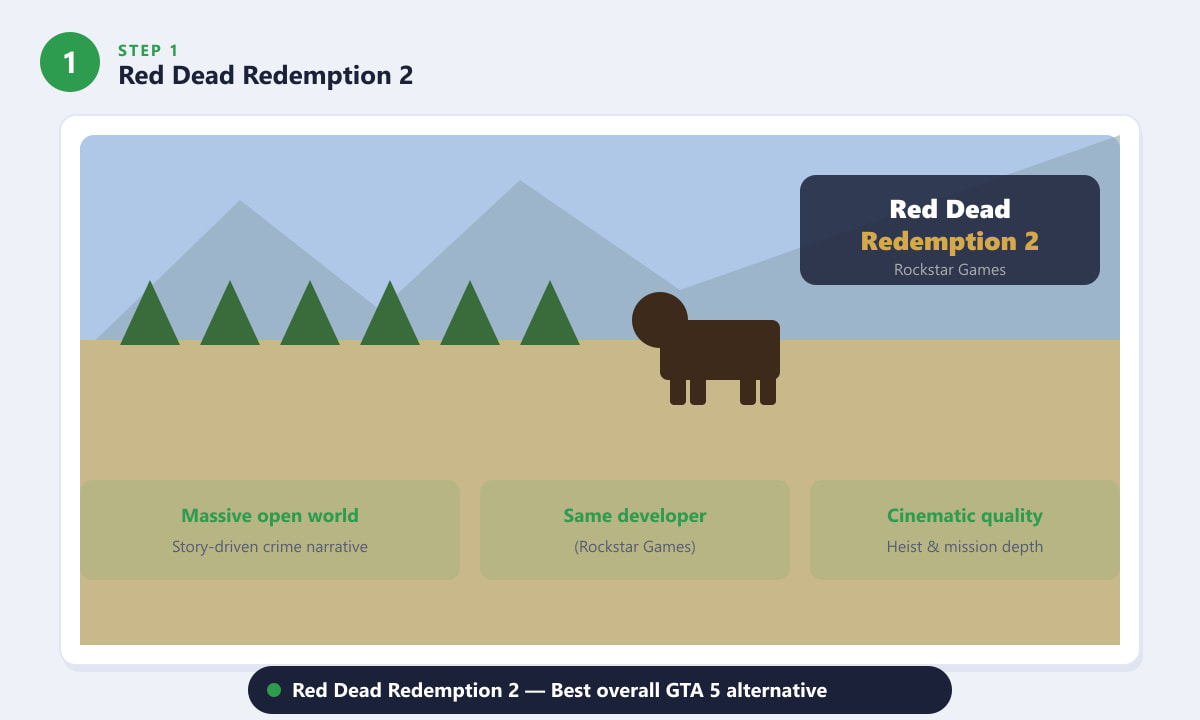 1
STEP 1
Red Dead Redemption 2

Red Dead
Redemption 2
Rockstar Games

Massive open world
Story-driven crime narrative

Same developer
(Rockstar Games)

Cinematic quality
Heist & mission depth

Red Dead Redemption 2 — Best overall GTA 5 alternative